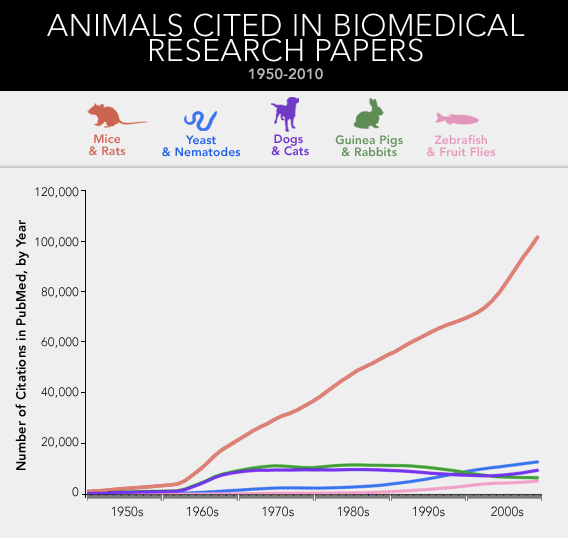 ANIMALS CITED IN BIOMEDICAL RESEARCH PAPERS
1950-2010

Mice & Rats
Yeast & Nematodes
Dogs & Cats
Guinea Pigs & Rabbits
Zebrafish & Fruit Flies

Number of Citations in PubMed, by Year

120,000
100,000
80,000
60,000
40,000
20,000
0

1950s
1960s
1970s
1980s
1990s
2000s